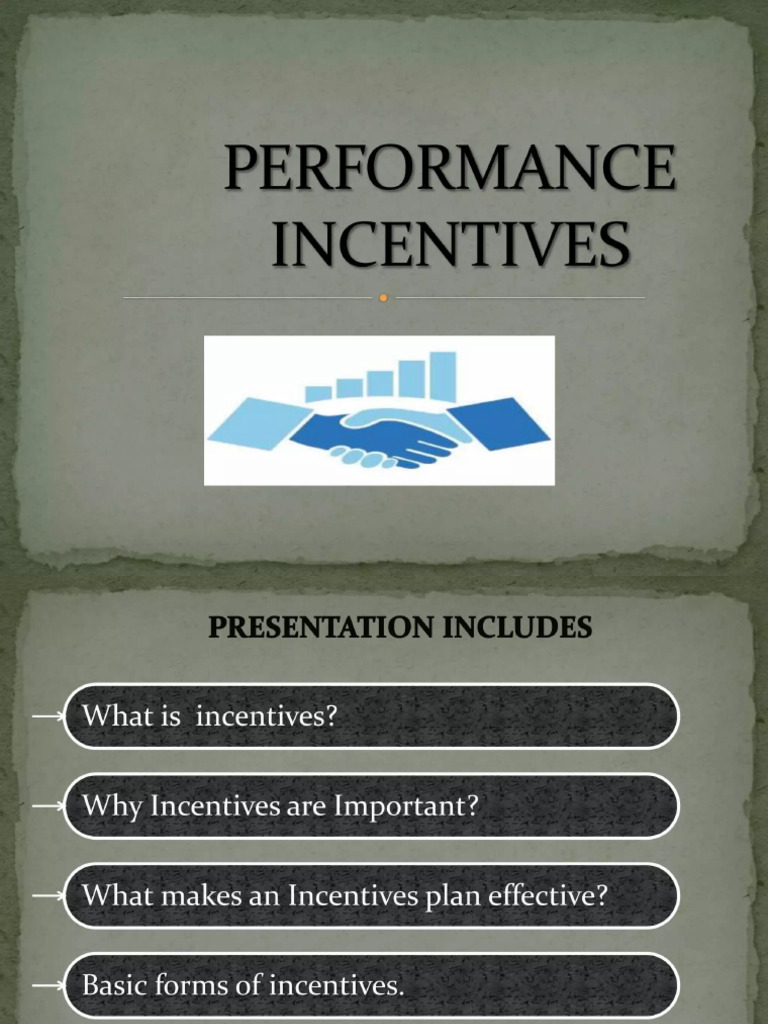 PERFORMANCE INCENTIVES

PRESENTATION INCLUDES

What is incentives?

Why Incentives are Important?

What makes an Incentives plan effective?

Basic forms of incentives.